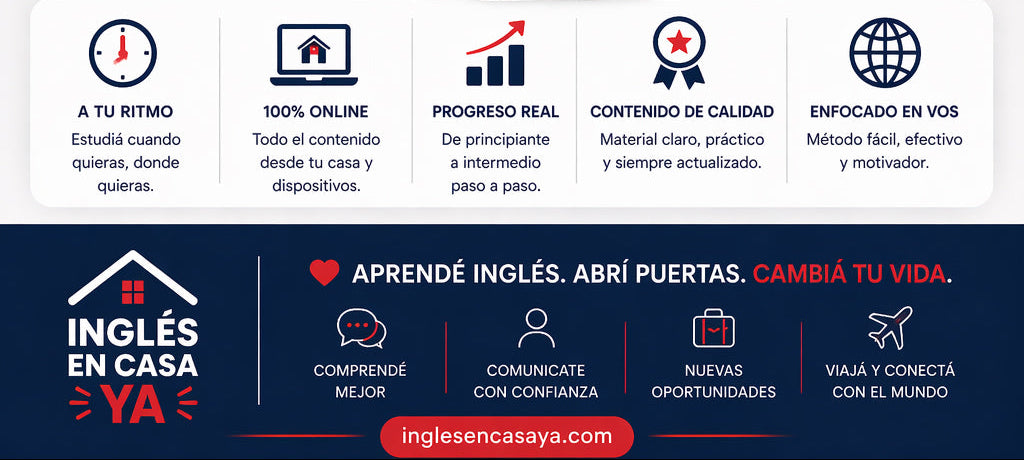 A TU RITMO
Estudiá cuando quieras, donde quieras.

100% ONLINE
Todo el contenido desde tu casa y dispositivos.

PROGRESO REAL
De principiante a intermedio paso a paso.

CONTENIDO DE CALIDAD
Material claro, práctico y siempre actualizado.

ENFOCADO EN VOS
Método fácil, efectivo y motivador.

INGLÉS EN CASA YA

APRENDÉ INGLÉS. ABRÍ PUERTAS. CAMBIÁ TU VIDA.

COMPRENDÉ MEJOR

COMUNICATE CON CONFIANZA

NUEVAS OPORTUNIDADES

VIAJÁ Y CONECTÁ CON EL MUNDO

inglesencasaya.com